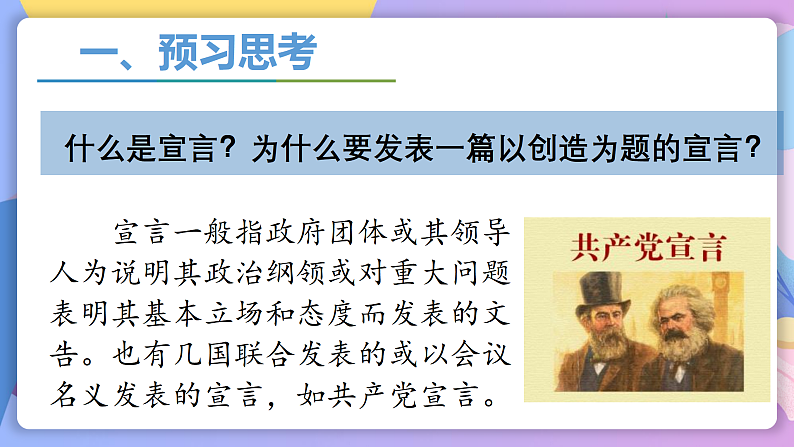 一、预习思考

什么是宣言？为什么要发表一篇以创造为题的宣言？

宣言一般指政府团体或其领导人为说明其政治纲领或对重大问题表明其基本立场和态度而发表的文告。也有几国联合发表的或以会议名义发表的宣言，如共产党宣言。

共产党宣言